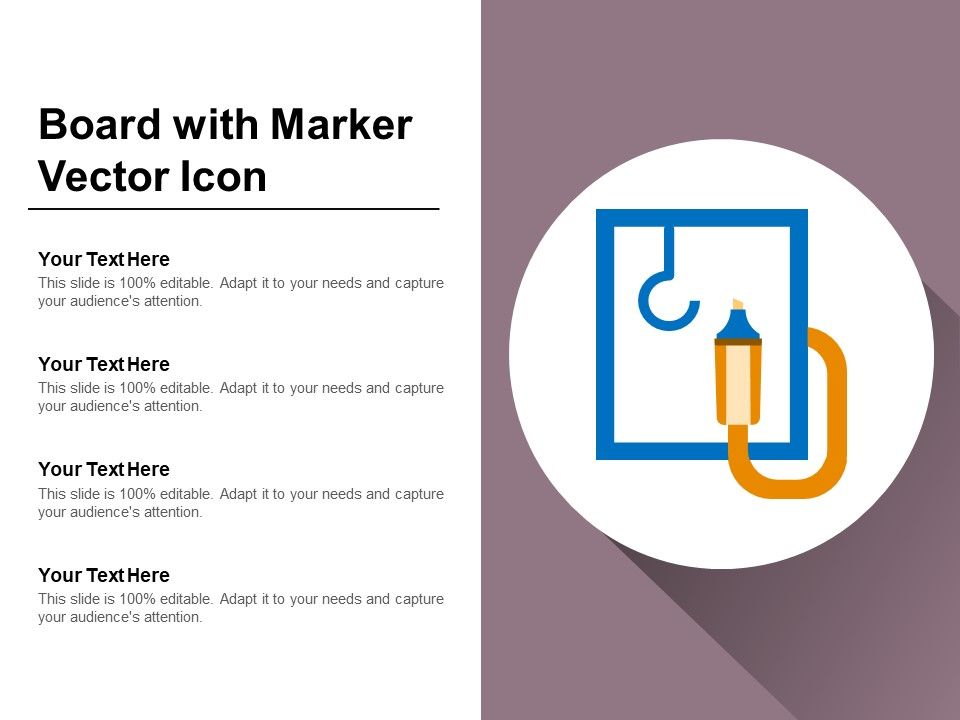 Board with Marker Vector Icon

Your Text Here
This slide is 100% editable. Adapt it to your needs and capture your audience's attention.

Your Text Here
This slide is 100% editable. Adapt it to your needs and capture your audience's attention.

Your Text Here
This slide is 100% editable. Adapt it to your needs and capture your audience's attention.

Your Text Here
This slide is 100% editable. Adapt it to your needs and capture your audience's attention.